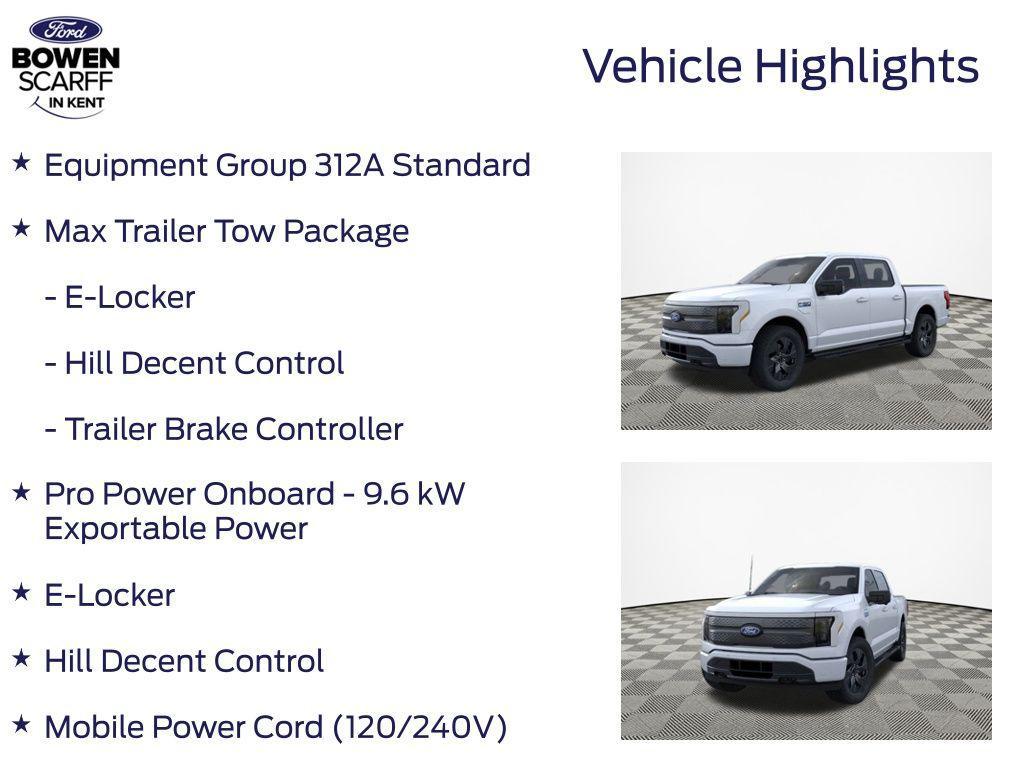 Ford
BOWEN
SCARFF
IN KENT

Vehicle Highlights

★ Equipment Group 312A Standard

★ Max Trailer Tow Package

- E-Locker

- Hill Decent Control

- Trailer Brake Controller

★ Pro Power Onboard - 9.6 kW Exportable Power

★ E-Locker

★ Hill Decent Control

★ Mobile Power Cord (120/240V)